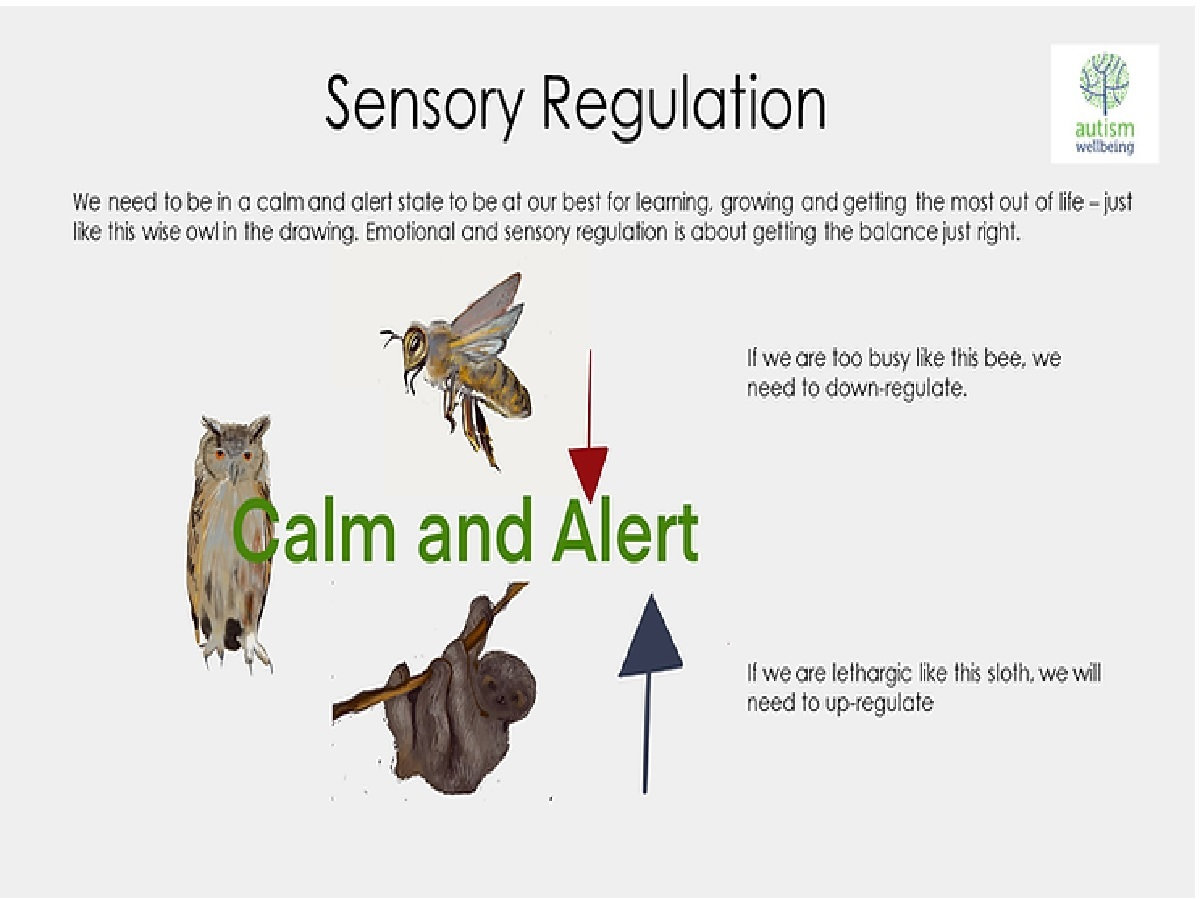 Sensory Regulation

autism wellbeing

We need to be in a calm and alert state to be at our best for learning, growing and getting the most out of life – just like this wise owl in the drawing. Emotional and sensory regulation is about getting the balance just right.

If we are too busy like this bee, we need to down-regulate.

Calm and Alert

If we are lethargic like this sloth, we will need to up-regulate